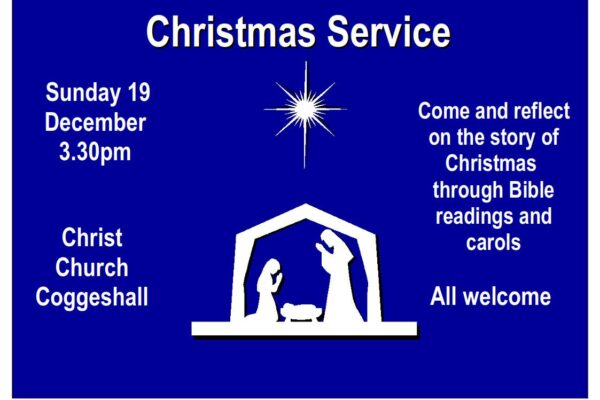 Christmas Service

Sunday 19 December 3.30pm

Christ Church Coggeshall

Come and reflect on the story of Christmas through Bible readings and carols

All welcome